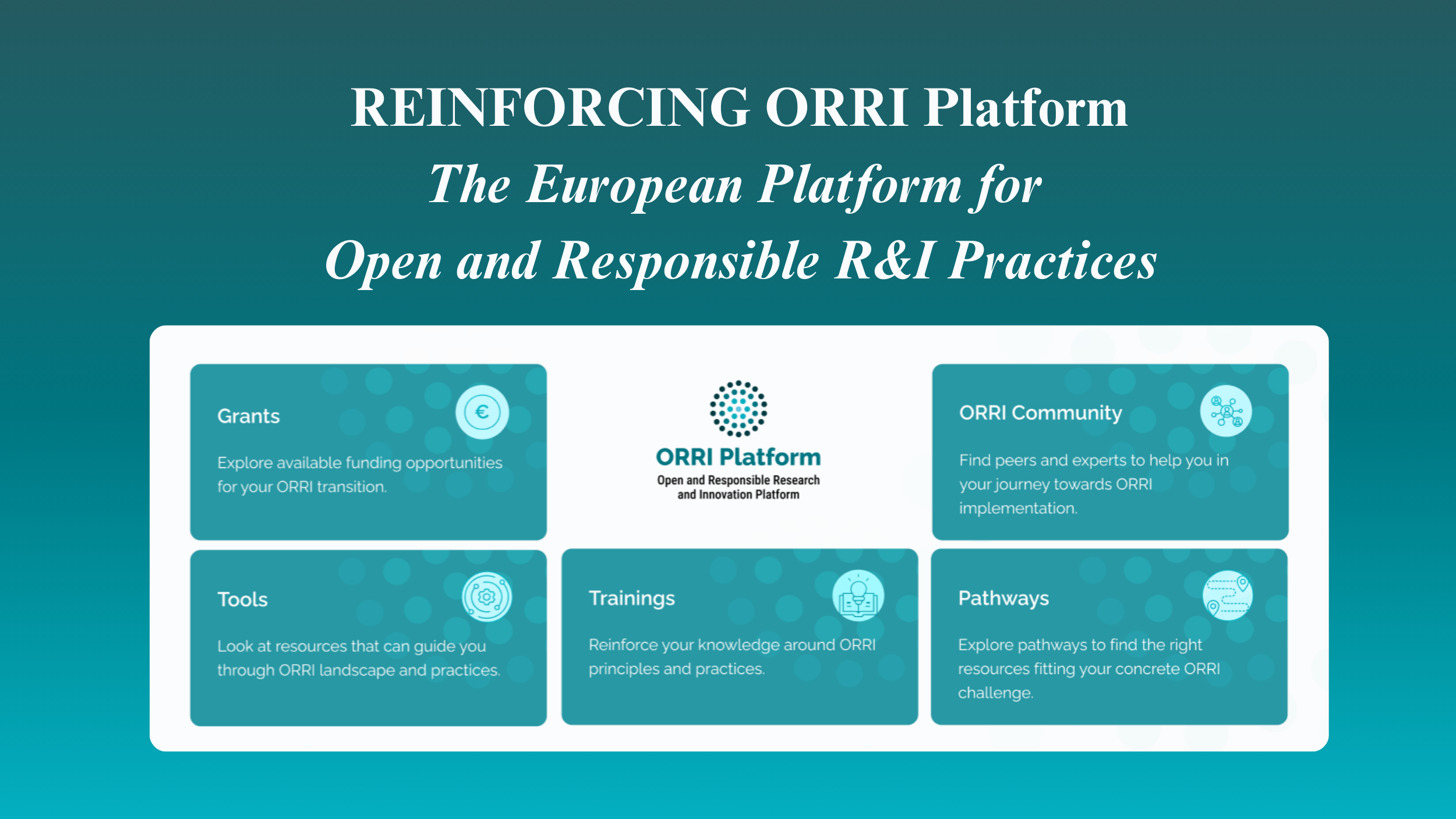 REINFORCING ORRI Platform

The European Platform for Open and Responsible R&I Practices

Grants

Explore available funding opportunities for your ORRI transition.

ORRI Platform
Open and Responsible Research and Innovation Platform

ORRI Community

Find peers and experts to help you in your journey towards ORRI implementation.

Tools

Look at resources that can guide you through ORRI landscape and practices.

Trainings

Reinforce your knowledge around ORRI principles and practices.

Pathways

Explore pathways to find the right resources fitting your concrete ORRI challenge.